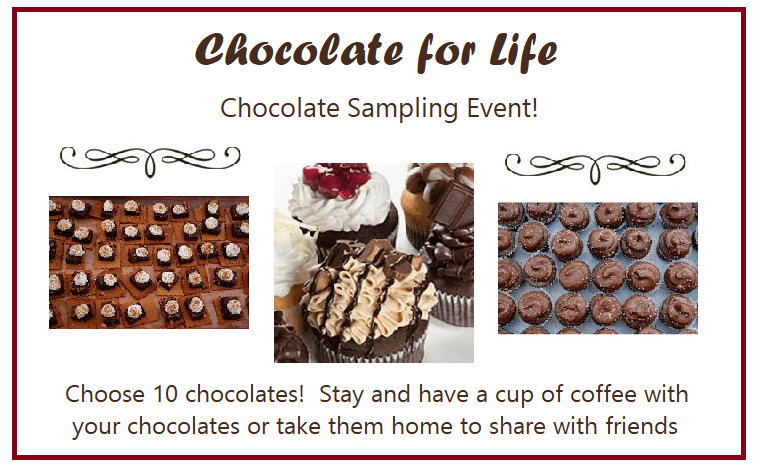 Chocolate for Life

Chocolate Sampling Event!

Choose 10 chocolates!  Stay and have a cup of coffee with your chocolates or take them home to share with friends